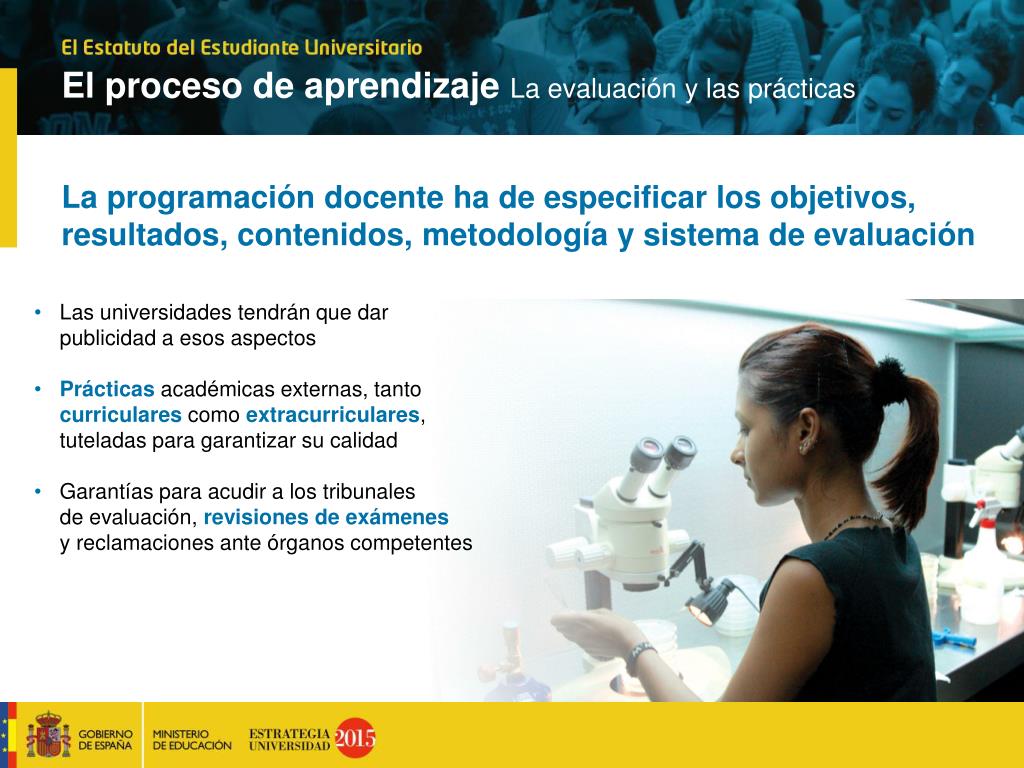 El Estatuto del Estudiante Universitario

El proceso de aprendizaje La evaluación y las prácticas

La programación docente ha de especificar los objetivos, resultados, contenidos, metodología y sistema de evaluación

• Las universidades tendrán que dar publicidad a esos aspectos

• Prácticas académicas externas, tanto curriculares como extracurriculares, tuteladas para garantizar su calidad

• Garantías para acudir a los tribunales de evaluación, revisiones de exámenes y reclamaciones ante órganos competentes

GOBIERNO DE ESPAÑA

MINISTERIO DE EDUCACIÓN

ESTRATEGIA UNIVERSIDAD 2015